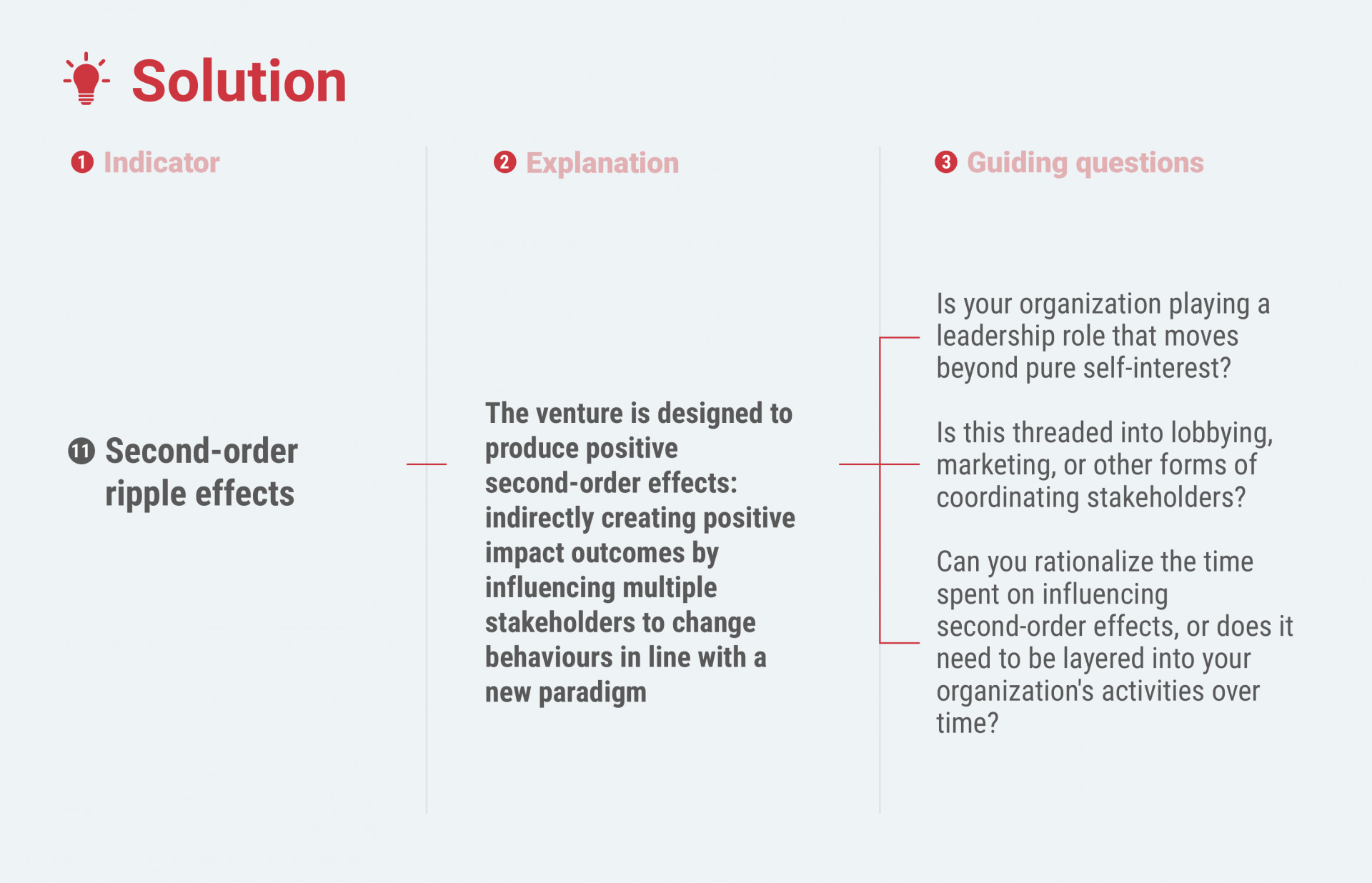 Solution

1 Indicator

11 Second-order ripple effects

2 Explanation

The venture is designed to produce positive second-order effects: indirectly creating positive impact outcomes by influencing multiple stakeholders to change behaviours in line with a new paradigm

3 Guiding questions

Is your organization playing a leadership role that moves beyond pure self-interest?

Is this threaded into lobbying, marketing, or other forms of coordinating stakeholders?

Can you rationalize the time spent on influencing second-order effects, or does it need to be layered into your organization's activities over time?